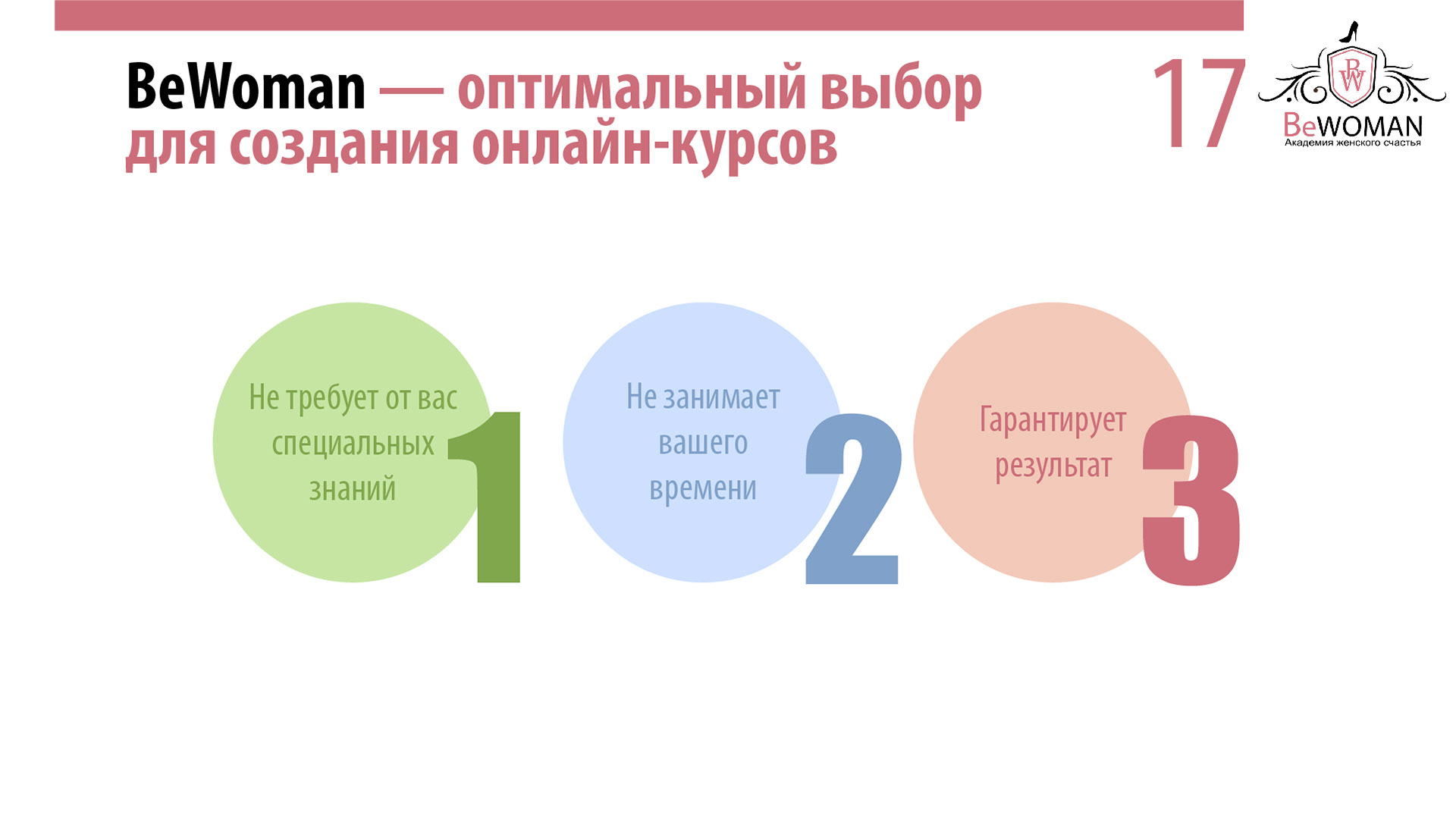 BeWoman — оптимальный выбор для создания онлайн-курсов

17

BW
BeWOMAN
Академия женского счастья

Не требует от вас специальных знаний
1

Не занимает вашего времени
2

Гарантирует результат
3